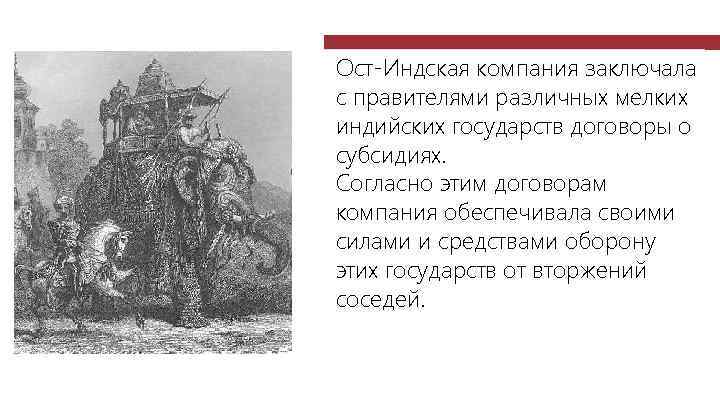 Ост-Индская компания заключала с правителями различных мелких индийских государств договоры о субсидиях.
Согласно этим договорам компания обеспечивала своими силами и средствами оборону этих государств от вторжений соседей.